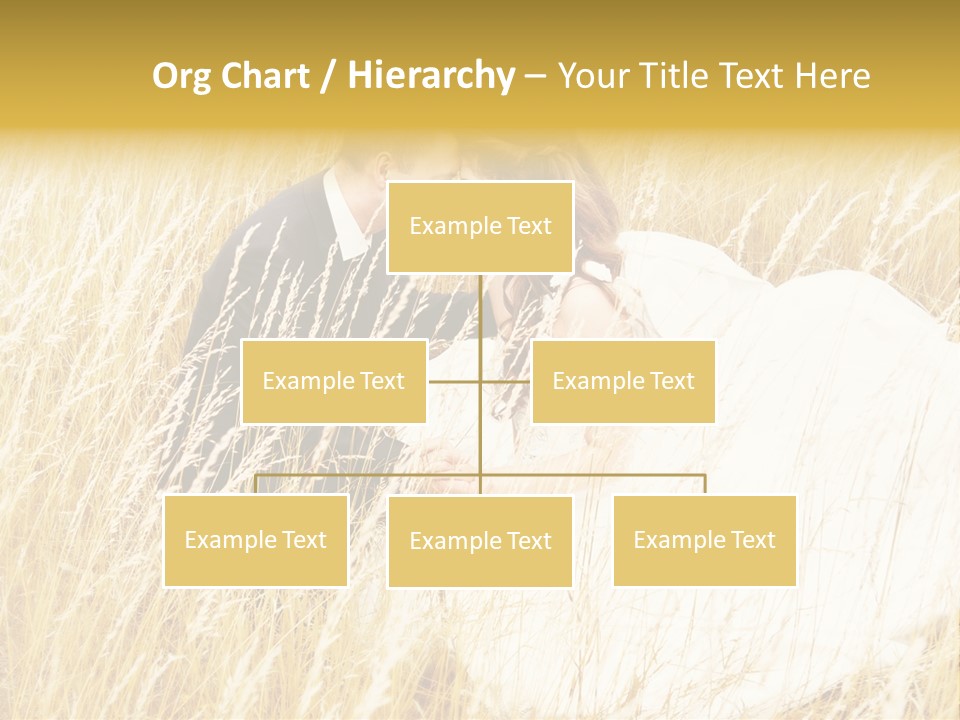 Org Chart / Hierarchy – Your Title Text Here

Example Text

Example Text

Example Text

Example Text

Example Text

Example Text